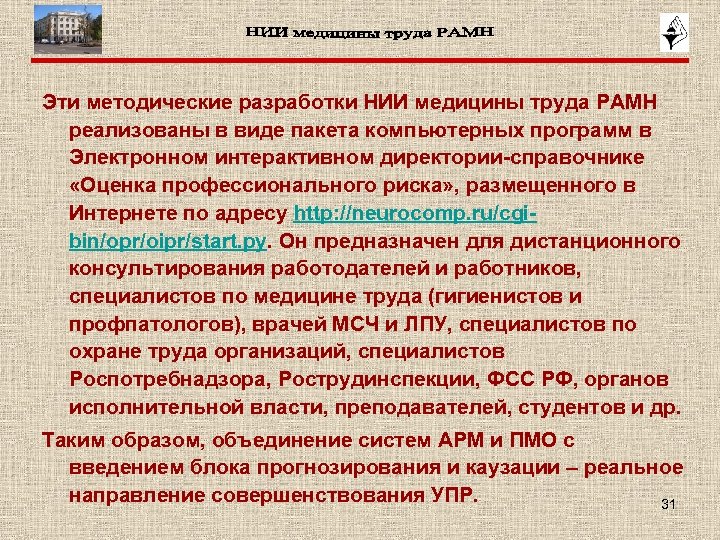 НИИ медицины труда РАМН

Эти методические разработки НИИ медицины труда РАМН реализованы в виде пакета компьютерных программ в Электронном интерактивном директории-справочнике «Оценка профессионального риска», размещенного в Интернете по адресу http://neurocomp.ru/cgi-bin/opr/oipr/start.py. Он предназначен для дистанционного консультирования работодателей и работников, специалистов по медицине труда (гигиенистов и профпатологов), врачей МСЧ и ЛПУ, специалистов по охране труда организаций, специалистов Роспотребнадзора, Рострудинспекции, ФСС РФ, органов исполнительной власти, преподавателей, студентов и др.

Таким образом, объединение систем АРМ и ПМО с введением блока прогнозирования и каузации – реальное направление совершенствования УПР.

31